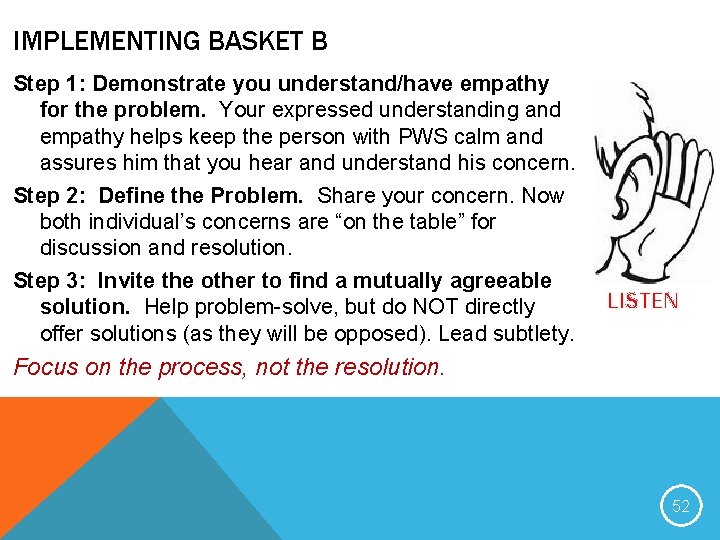 IMPLEMENTING BASKET B

Step 1: Demonstrate you understand/have empathy for the problem. Your expressed understanding and empathy helps keep the person with PWS calm and assures him that you hear and understand his concern.

Step 2: Define the Problem. Share your concern. Now both individual's concerns are "on the table" for discussion and resolution.

Step 3: Invite the other to find a mutually agreeable solution. Help problem-solve, but do NOT directly offer solutions (as they will be opposed). Lead subtlety.

Focus on the process, not the resolution.

LISTEN

52